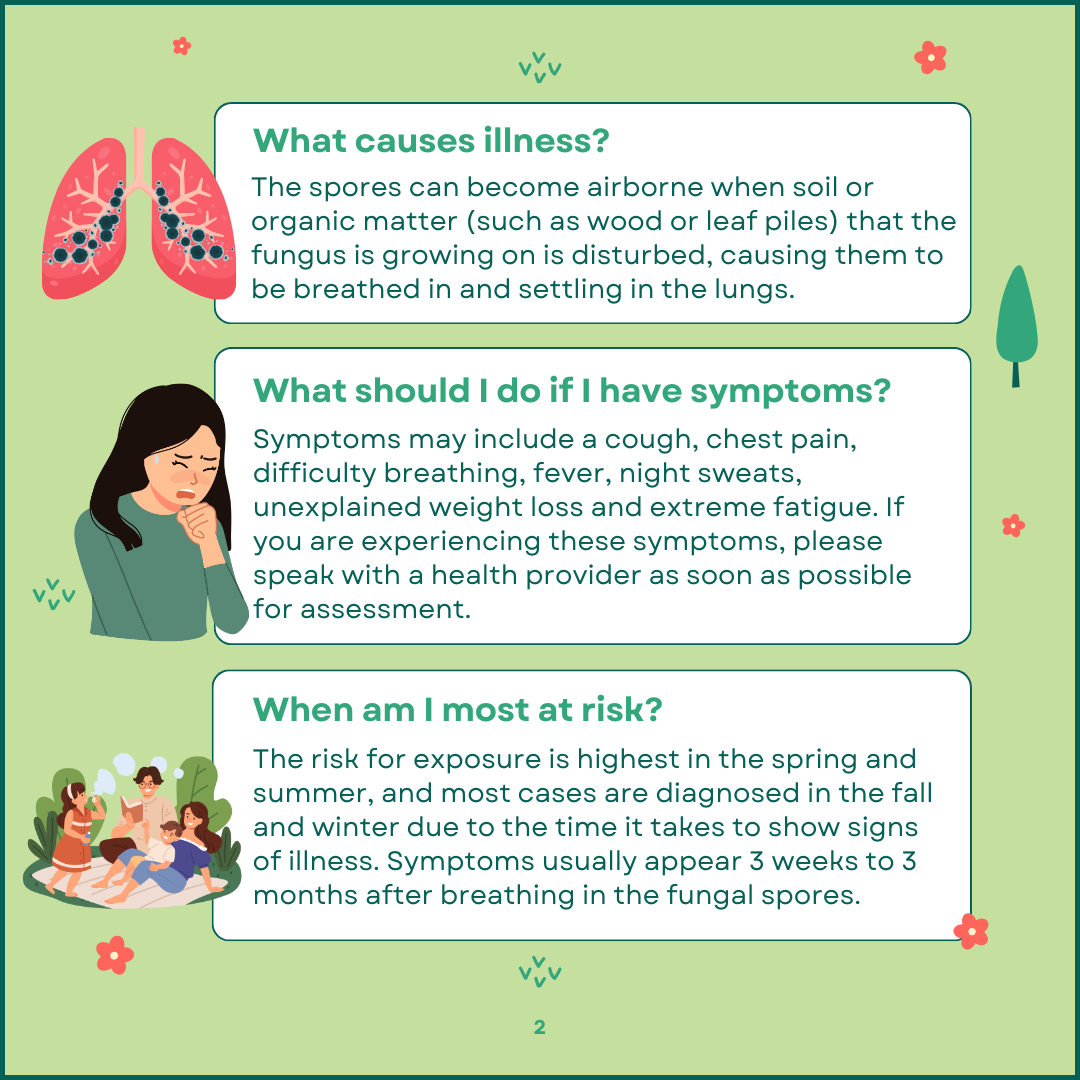 What causes illness?

The spores can become airborne when soil or organic matter (such as wood or leaf piles) that the fungus is growing on is disturbed, causing them to be breathed in and settling in the lungs.

What should I do if I have symptoms?

Symptoms may include a cough, chest pain, difficulty breathing, fever, night sweats, unexplained weight loss and extreme fatigue. If you are experiencing these symptoms, please speak with a health provider as soon as possible for assessment.

When am I most at risk?

The risk for exposure is highest in the spring and summer, and most cases are diagnosed in the fall and winter due to the time it takes to show signs of illness. Symptoms usually appear 3 weeks to 3 months after breathing in the fungal spores.

2